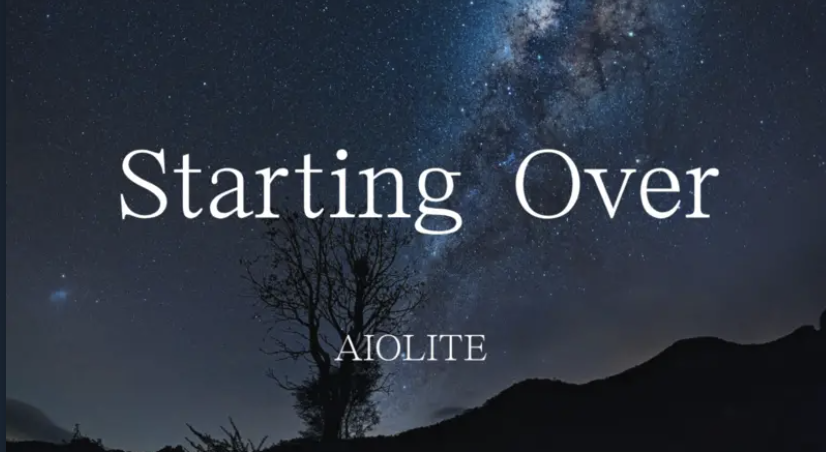 Starting Over

AIOLITE